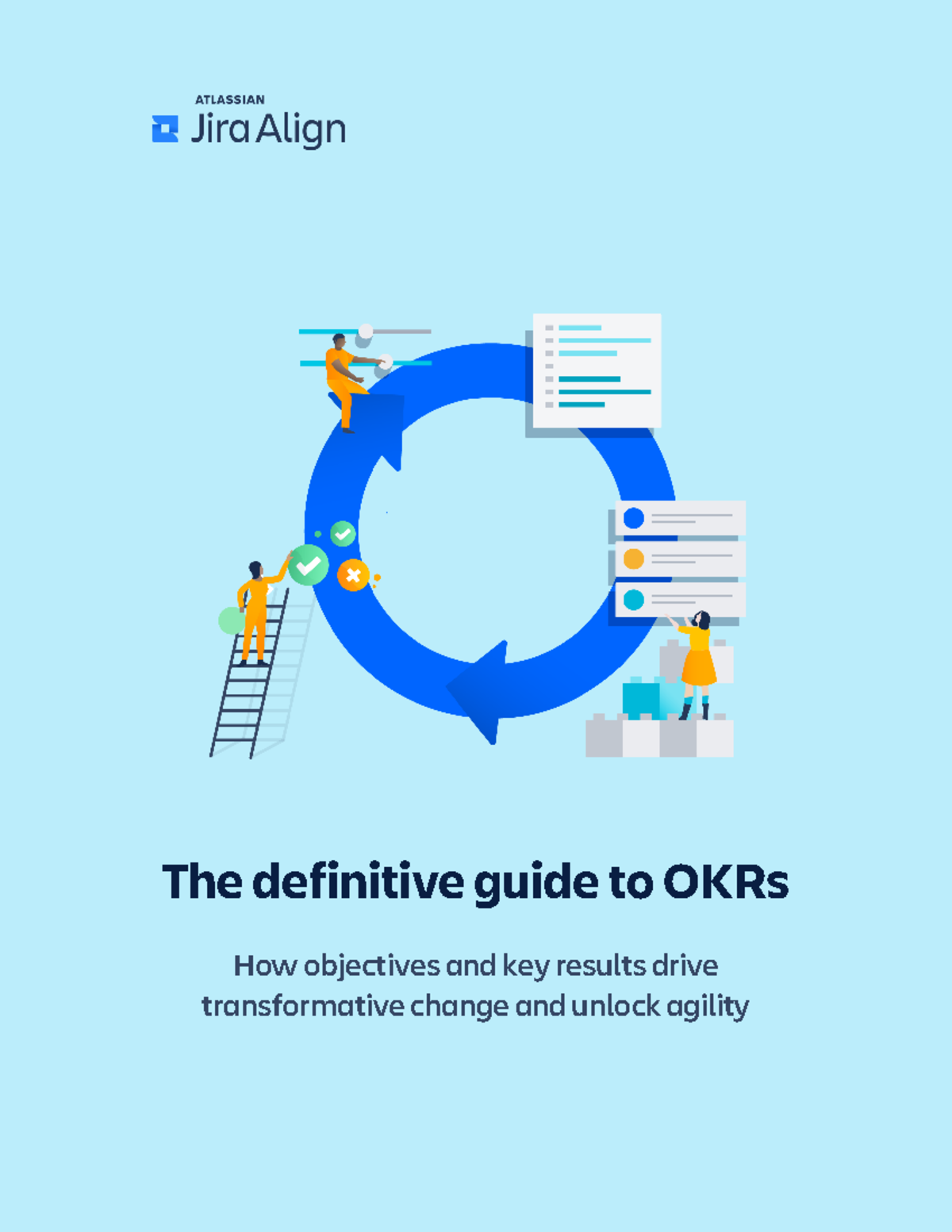 ATLASSIAN
Jira Align

The definitive guide to OKRs

How objectives and key results drive transformative change and unlock agility